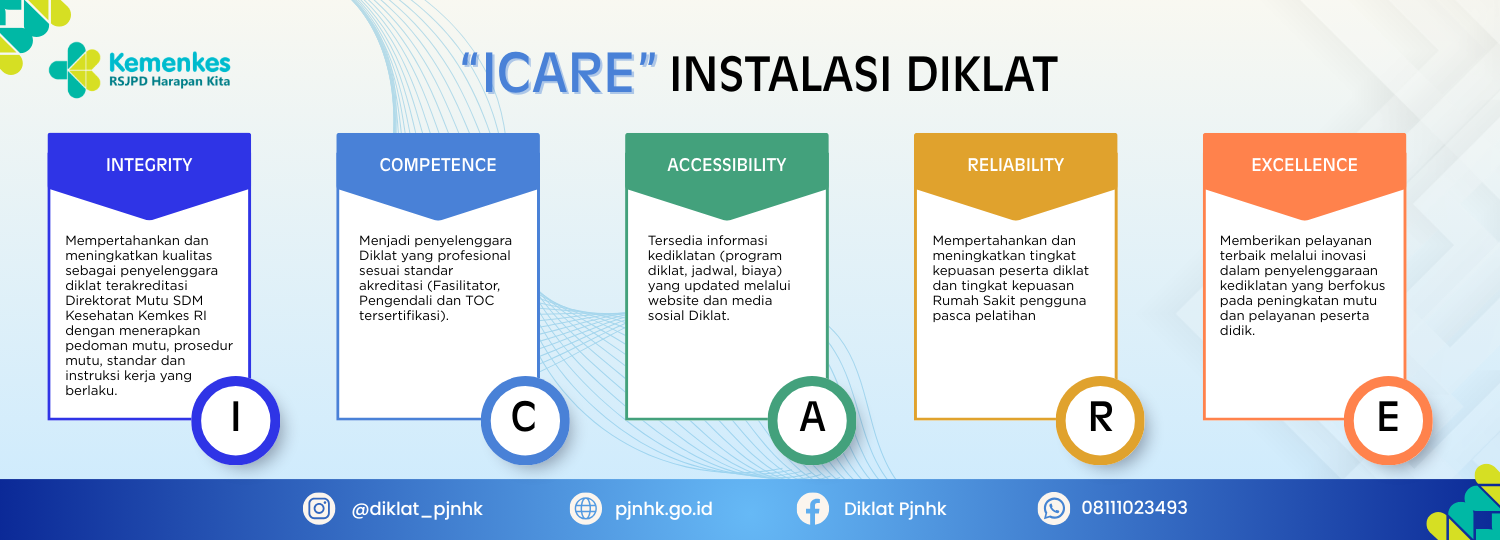 Kemenkes
RSJPD Harapan Kita

"ICARE" INSTALASI DIKLAT

INTEGRITY

Mempertahankan dan meningkatkan kualitas sebagai penyelenggara diklat terakreditasi Direktorat Mutu SDM Kesehatan Kemkes RI dengan menerapkan pedoman mutu, prosedur mutu, standar dan instruksi kerja yang berlaku.

I

COMPETENCE

Menjadi penyelenggara Diklat yang profesional sesuai standar akreditasi (Fasilitator, Pengendali dan TOC tersertifikasi).

C

ACCESSIBILITY

Tersedia informasi kediklatan (program diklat, jadwal, biaya) yang updated melalui website dan media sosial Diklat.

A

RELIABILITY

Mempertahankan dan meningkatkan tingkat kepuasan peserta diklat dan tingkat kepuasan Rumah Sakit pengguna pasca pelatihan

R

EXCELLENCE

Memberikan pelayanan terbaik melalui inovasi dalam penyelenggaraan kediklatan yang berfokus pada peningkatan mutu dan pelayanan peserta didik.

E

@diklat_pjnhk pjnhk.go.id Diklat Pjnhk 08111023493